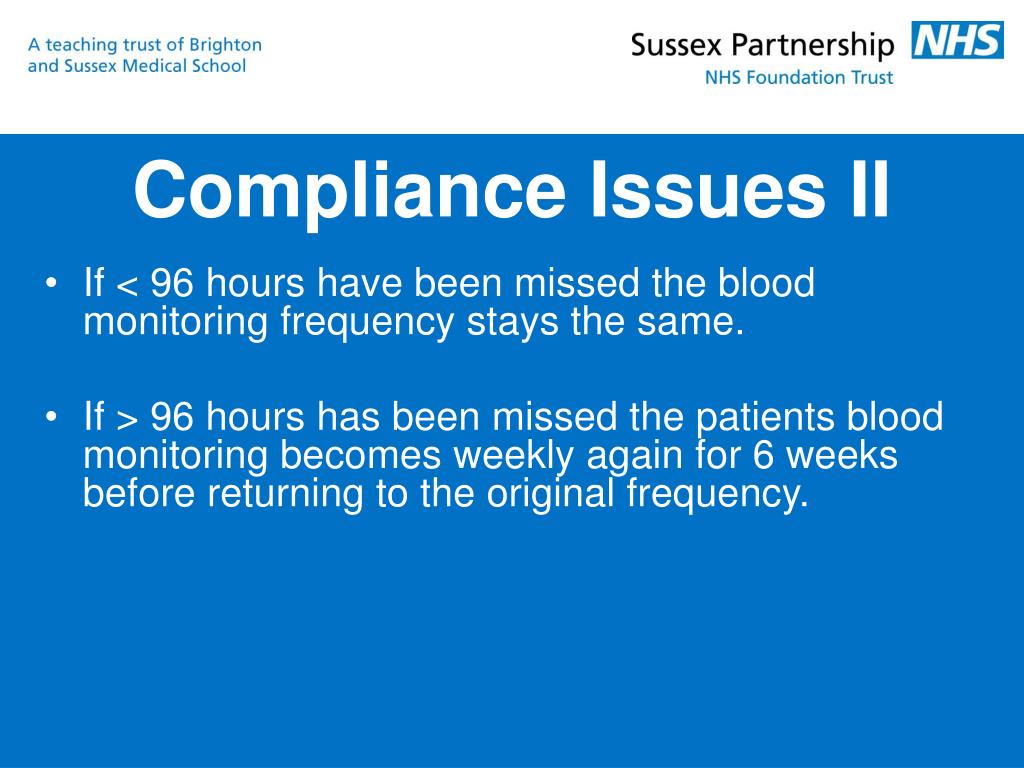 A teaching trust of Brighton and Sussex Medical School

Sussex Partnership NHS
NHS Foundation Trust

Compliance Issues II

• If < 96 hours have been missed the blood monitoring frequency stays the same.

• If > 96 hours has been missed the patients blood monitoring becomes weekly again for 6 weeks before returning to the original frequency.